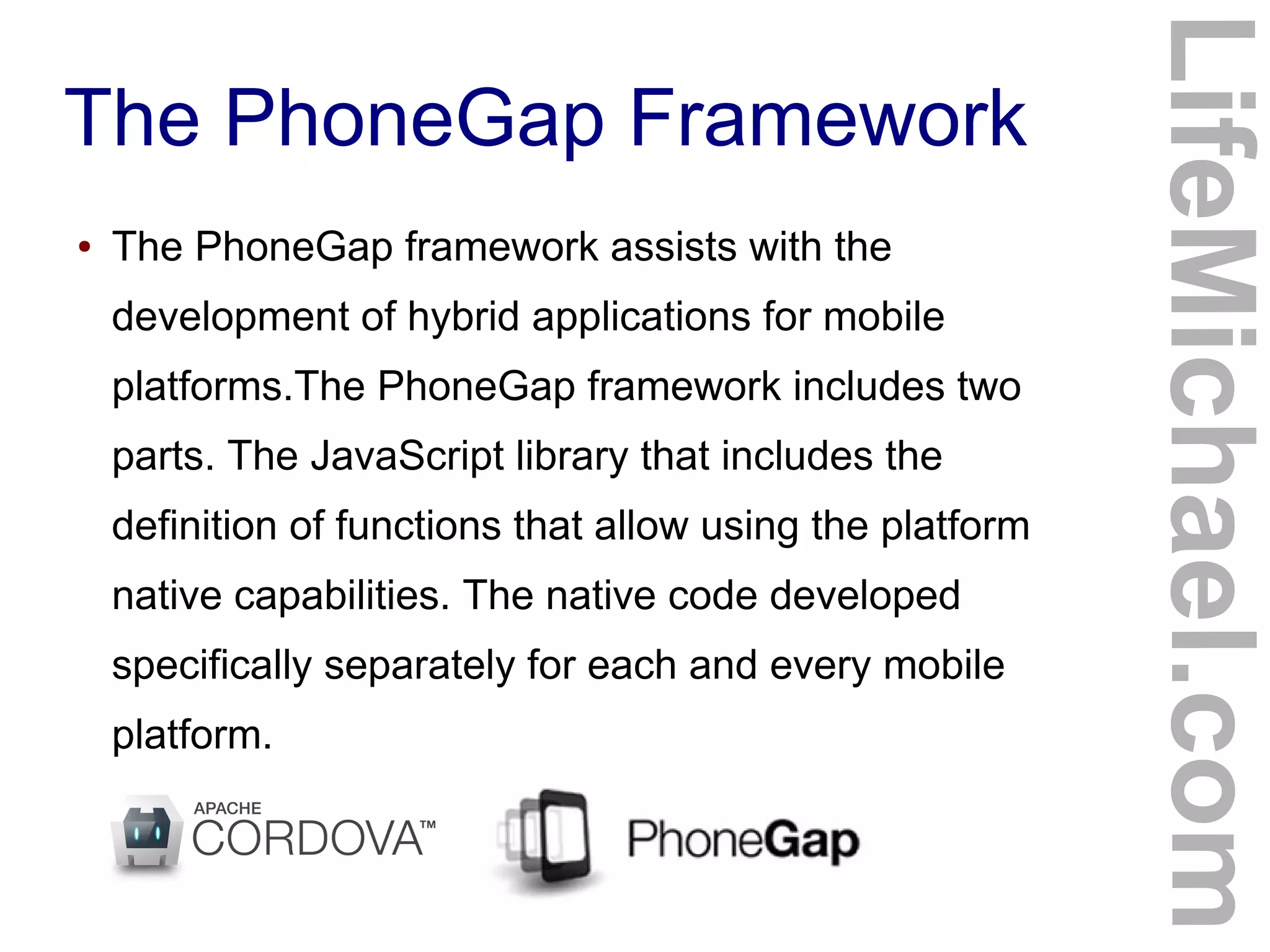 The PhoneGap Framework

• The PhoneGap framework assists with the development of hybrid applications for mobile platforms.The PhoneGap framework includes two parts. The JavaScript library that includes the definition of functions that allow using the platform native capabilities. The native code developed specifically separately for each and every mobile platform.

APACHE CORDOVA™

PhoneGap

LifeMichael.com